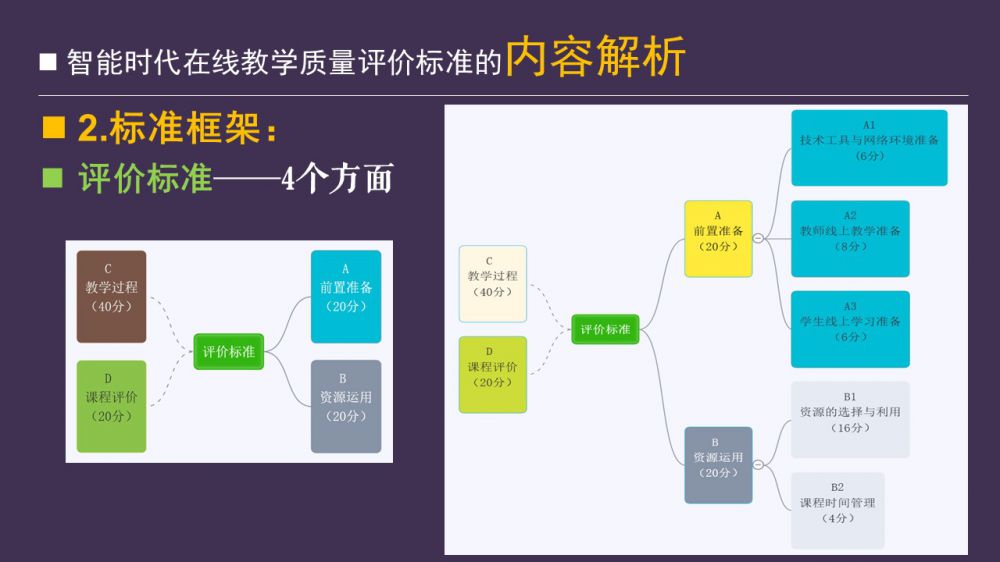 ■ 智能时代在线教学质量评价标准的内容解析

■ 2.标准框架：

■ 评价标准——4个方面

C
教学过程
（40分）

D
课程评价
（20分）

评价标准

A
前置准备
（20分）

B
资源运用
（20分）

C
教学过程
（40分）

D
课程评价
（20分）

评价标准

A
前置准备
（20分）

A1
技术工具与网络环境准备
（6分）

A2
教师线上教学准备
（8分）

A3
学生线上学习准备
（6分）

B
资源运用
（20分）

B1
资源的选择与利用
（16分）

B2
课程时间管理
（4分）